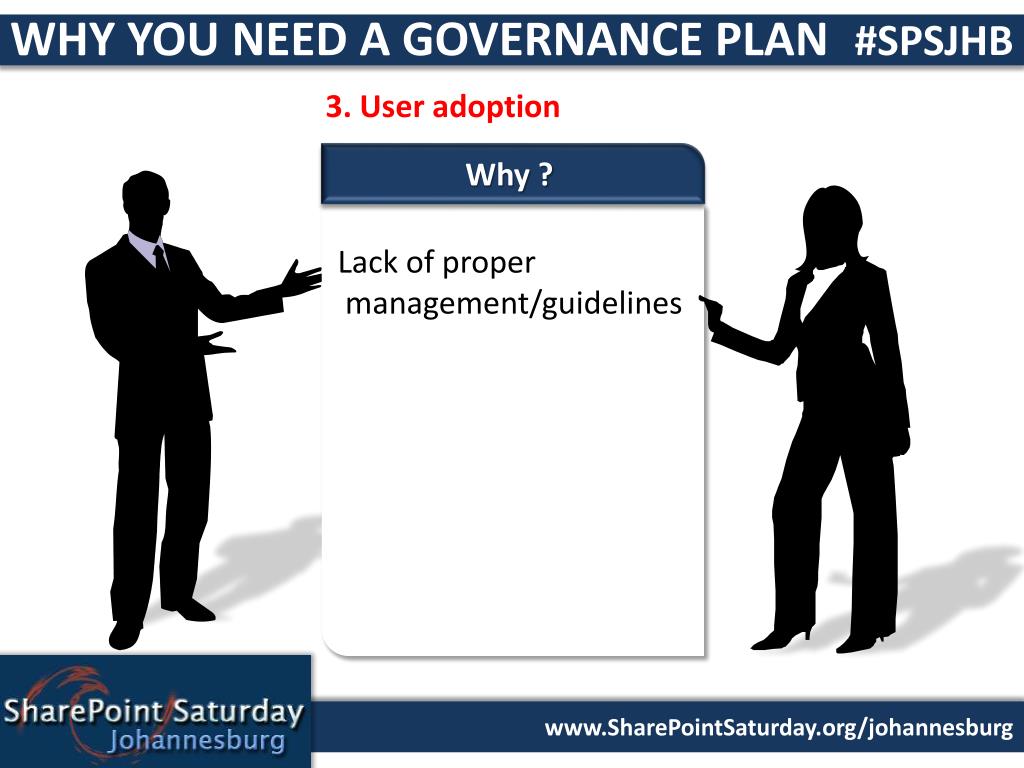 WHY YOU NEED A GOVERNANCE PLAN #SPSJHB

3. User adoption

Why ?

Lack of proper management/guidelines

SharePoint Saturday
Johannesburg

www.SharePointSaturday.org/johannesburg